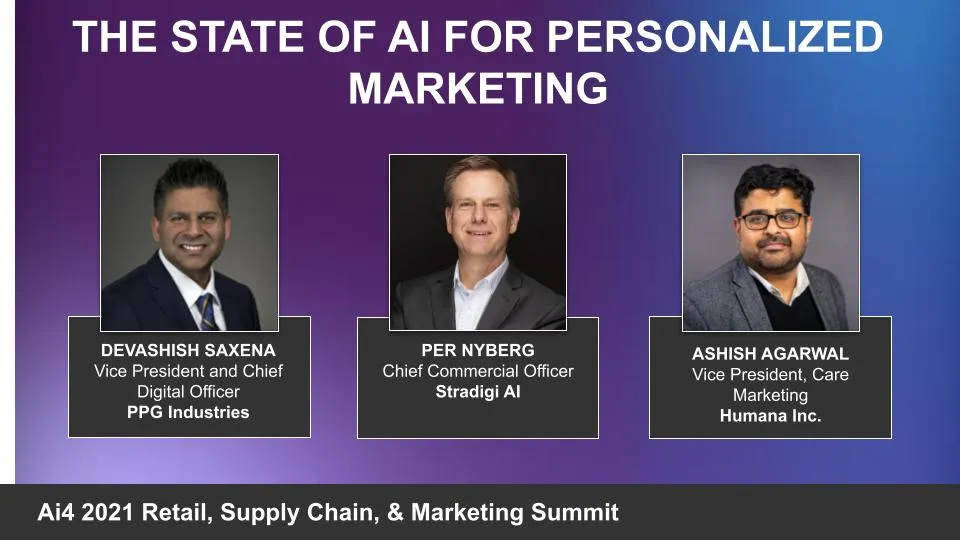 THE STATE OF AI FOR PERSONALIZED MARKETING

DEVASHISH SAXENA
Vice President and Chief Digital Officer
PPG Industries

PER NYBERG
Chief Commercial Officer
Stradigi AI

ASHISH AGARWAL
Vice President, Care Marketing
Humana Inc.

Ai4 2021 Retail, Supply Chain, & Marketing Summit